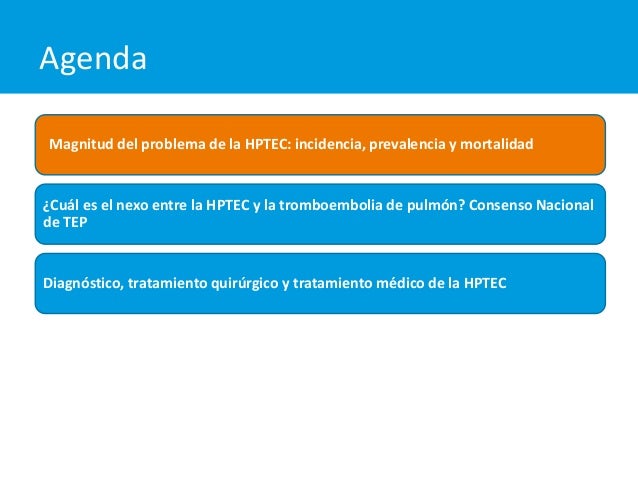 Agenda

Magnitud del problema de la HPTEC: incidencia, prevalencia y mortalidad

¿Cuál es el nexo entre la HPTEC y la tromboembolia de pulmón? Consenso Nacional de TEP

Diagnóstico, tratamiento quirúrgico y tratamiento médico de la HPTEC